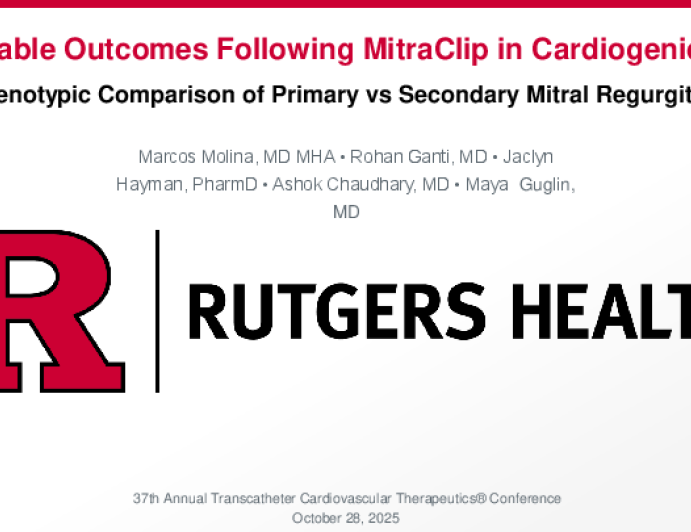 able Outcomes Following MitraClip in Cardiogenic

enotypic Comparison of Primary vs Secondary Mitral Regurgit

Marcos Molina, MD MHA • Rohan Ganti, MD • Jaclyn Hayman, PharmD • Ashok Chaudhary, MD • Maya Guglin, MD

R

RUTGERS HEALT

37th Annual Transcatheter Cardiovascular Therapeutics® Conference
October 28, 2025